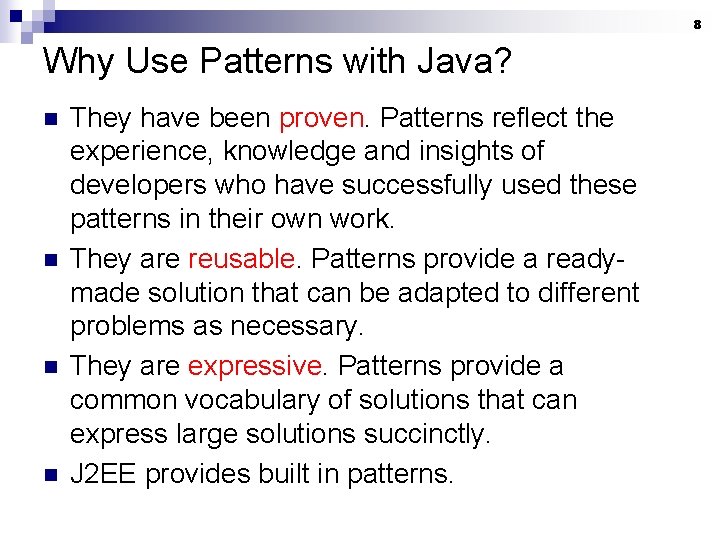 8

Why Use Patterns with Java?

• They have been proven. Patterns reflect the experience, knowledge and insights of developers who have successfully used these patterns in their own work.

• They are reusable. Patterns provide a ready-made solution that can be adapted to different problems as necessary.

• They are expressive. Patterns provide a common vocabulary of solutions that can express large solutions succinctly.

• J2EE provides built in patterns.